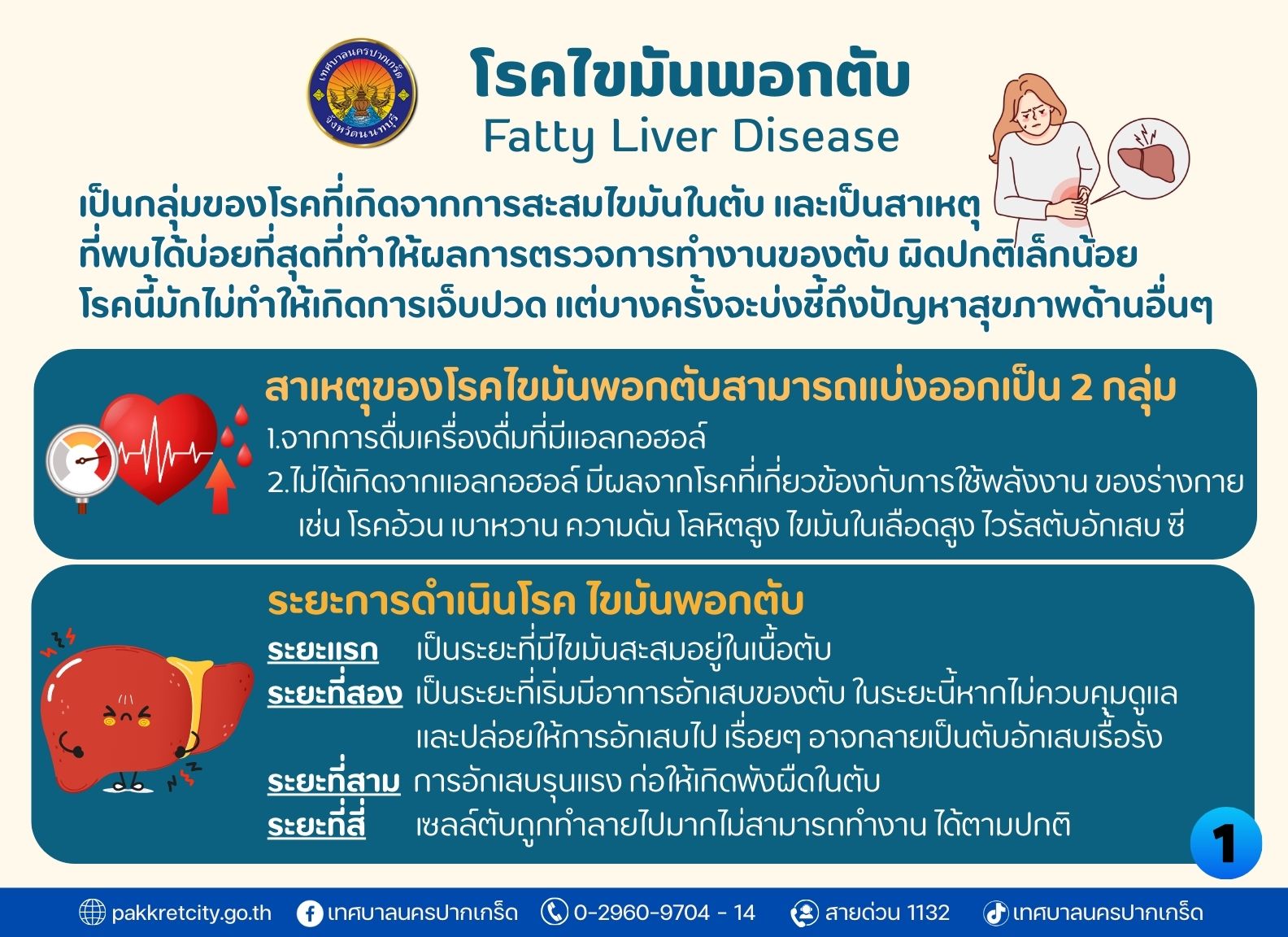 เทศบาลนครปากเกร็ด
จังหวัดนนทบุรี

โรคไขมันพอกตับ
Fatty Liver Disease

เป็นกลุ่มของโรคที่เกิดจากการสะสมไขมันในตับ และเป็นสาเหตุที่พบได้บ่อยที่สุดที่ทำให้ผลการตรวจการทำงานของตับ ผิดปกติเล็กน้อย โรคนี้มักไม่ทำให้เกิดการเจ็บปวด แต่บางครั้งจะบ่งชี้ถึงปัญหาสุขภาพด้านอื่นๆ

สาเหตุของโรคไขมันพอกตับสามารถแบ่งออกเป็น 2 กลุ่ม
1.จากการดื่มเครื่องดื่มที่มีแอลกอฮอล์
2.ไม่ได้เกิดจากแอลกอฮอล์ มีผลจากโรคที่เกี่ยวข้องกับการใช้พลังงาน ของร่างกาย เช่น โรคอ้วน เบาหวาน ความดัน โลหิตสูง ไขมันในเลือดสูง ไวรัสตับอักเสบ ซี

ระยะการดำเนินโรค ไขมันพอกตับ
ระยะแรก เป็นระยะที่มีไขมันสะสมอยู่ในเนื้อตับ
ระยะที่สอง เป็นระยะที่เริ่มมีอาการอักเสบของตับ ในระยะนี้หากไม่ควบคุมดูแล และปล่อยให้การอักเสบไป เรื่อยๆ อาจกลายเป็นตับอักเสบเรื้อรัง
ระยะที่สาม การอักเสบรุนแรง ก่อให้เกิดพังผืดในตับ
ระยะที่สี่ เซลล์ตับถูกทำลายไปมากไม่สามารถทำงาน ได้ตามปกติ

1

pakkretcity.go.th เทศบาลนครปากเกร็ด 0-2960-9704 - 14 สายด่วน 1132 เทศบาลนครปากเกร็ด